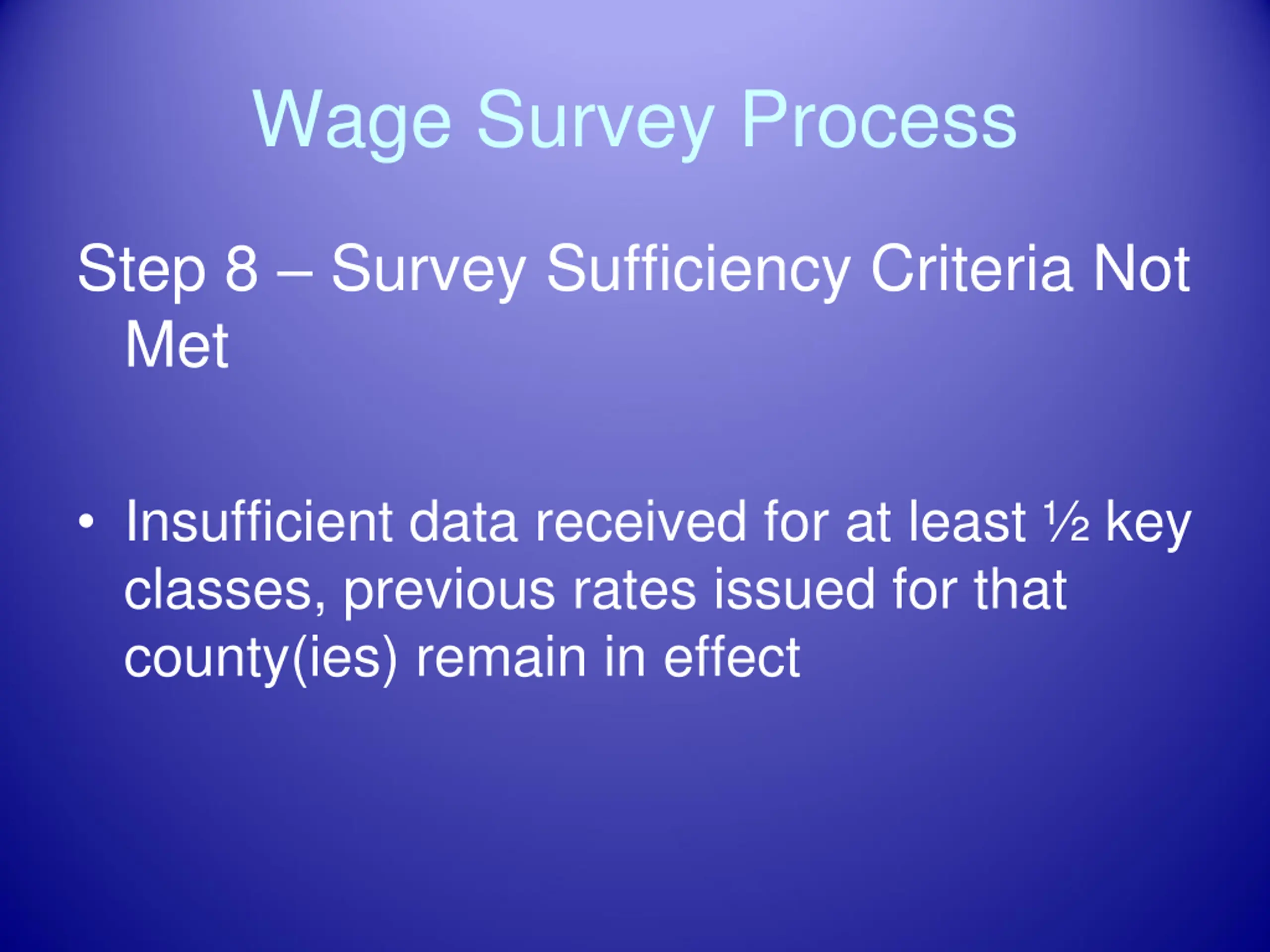 Wage Survey Process

Step 8 – Survey Sufficiency Criteria Not Met

• Insufficient data received for at least ½ key classes, previous rates issued for that county(ies) remain in effect